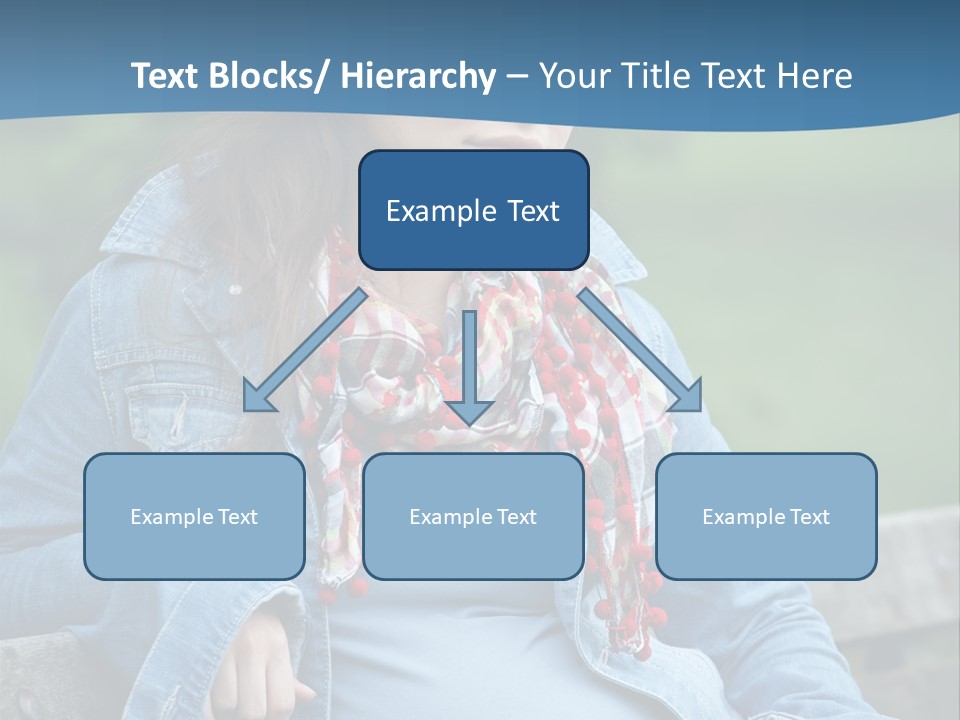 Text Blocks/ Hierarchy – Your Title Text Here

Example Text

Example Text

Example Text

Example Text